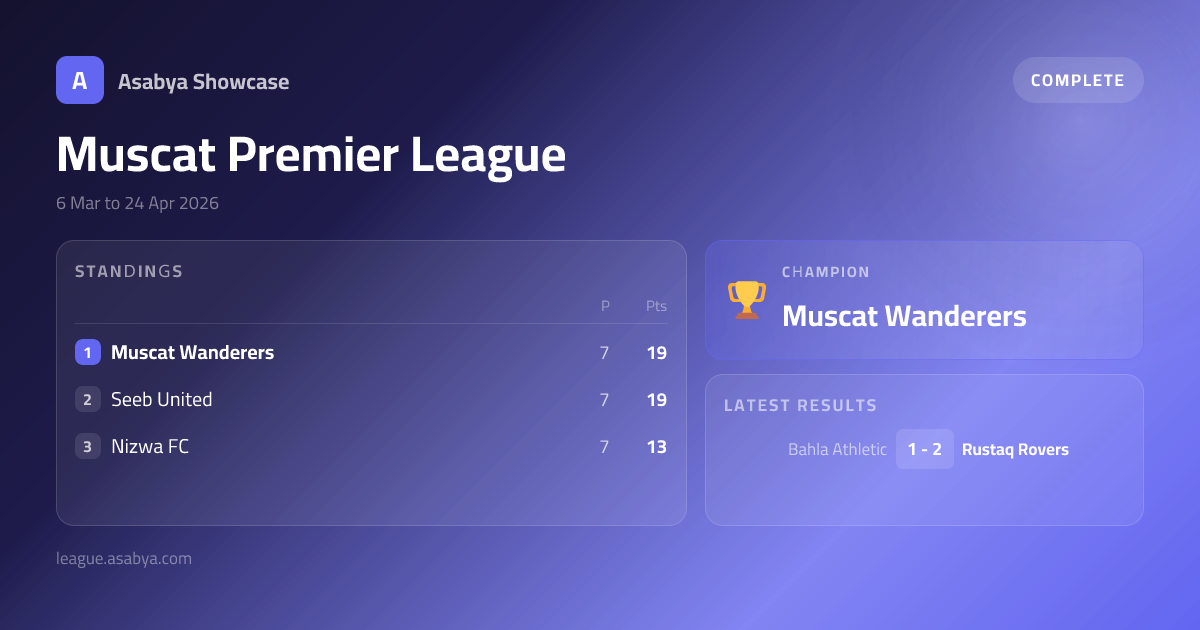 A Asabya Showcase

COMPLETE

Muscat Premier League

6 Mar to 24 Apr 2026

STANDINGS

|  |  | P | Pts |
|---|---|---|---|
| 1 | Muscat Wanderers | 7 | 19 |
| 2 | Seeb United | 7 | 19 |
| 3 | Nizwa FC | 7 | 13 |

CHAMPION

Muscat Wanderers

LATEST RESULTS

Bahla Athletic 1 - 2 Rustaq Rovers

league.asabya.com